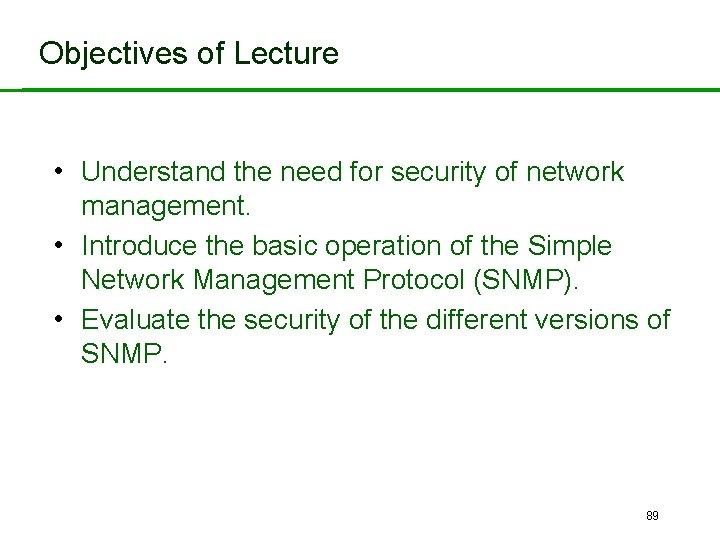 Objectives of Lecture

• Understand the need for security of network management.
• Introduce the basic operation of the Simple Network Management Protocol (SNMP).
• Evaluate the security of the different versions of SNMP.

89